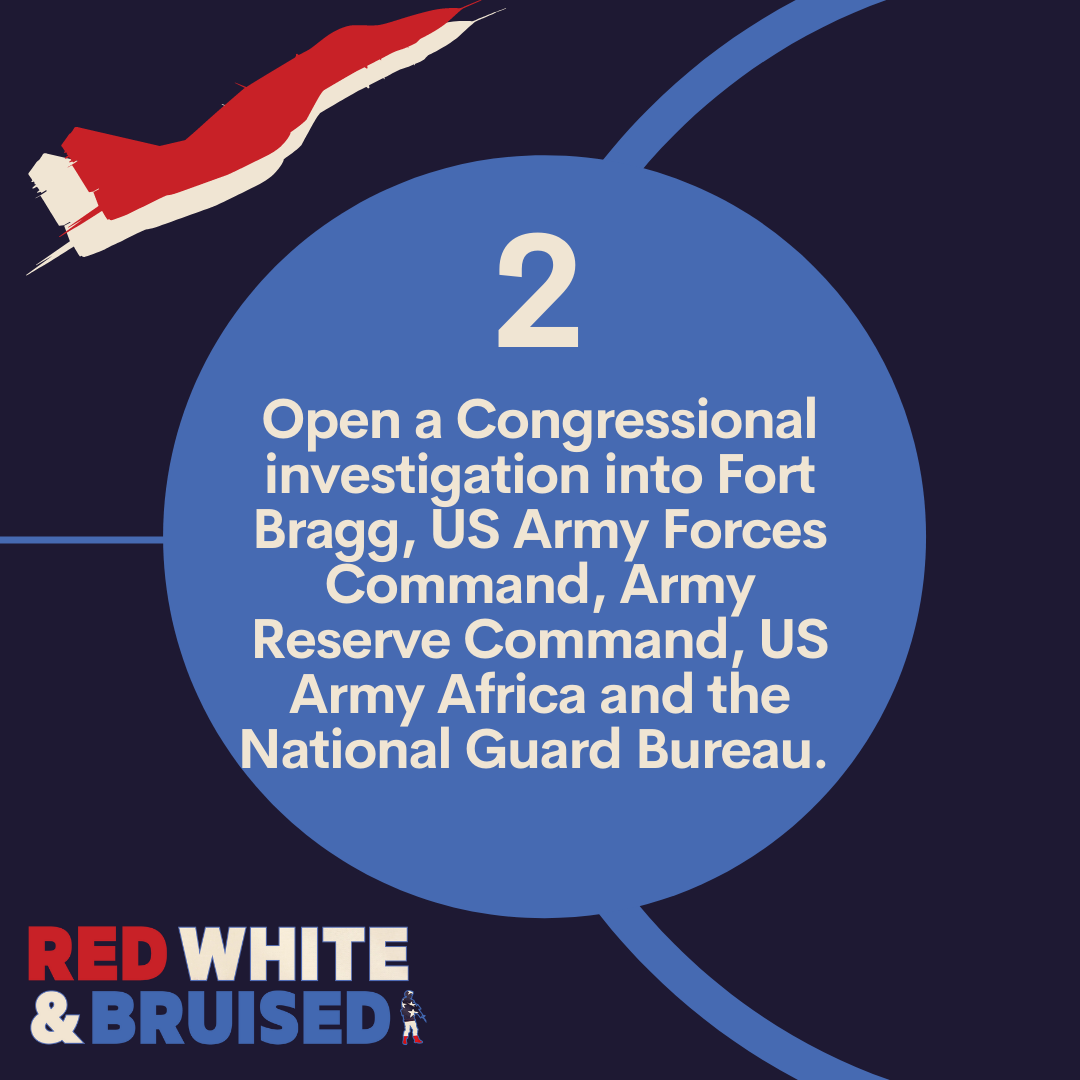 2

Open a Congressional investigation into Fort Bragg, US Army Forces Command, Army Reserve Command, US Army Africa and the National Guard Bureau.

RED WHITE & BRUISED